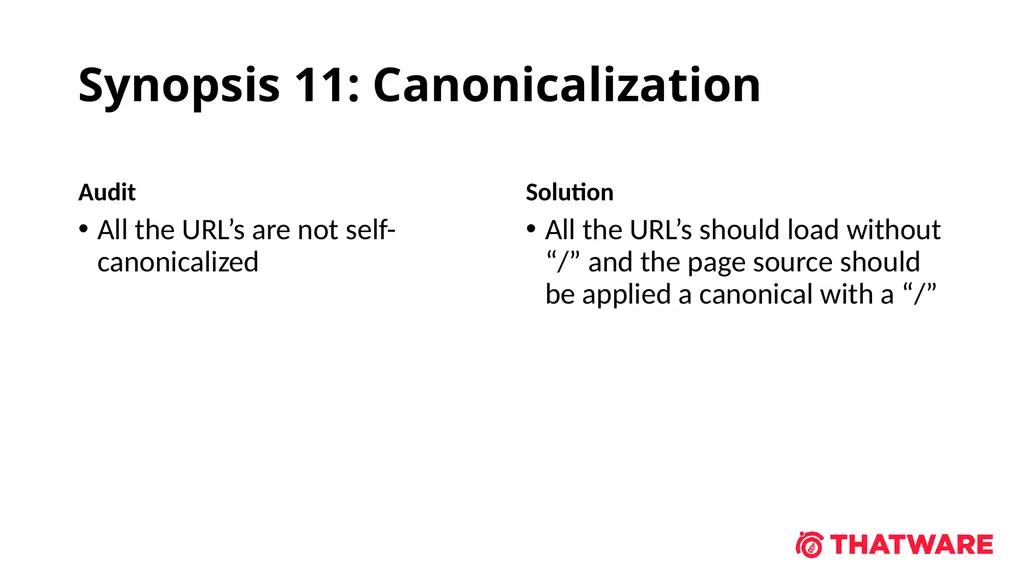 Synopsis 11: Canonicalization

Audit

• All the URL’s are not self-canonicalized

Solution

• All the URL’s should load without “/” and the page source should be applied a canonical with a “/”

THATWARE